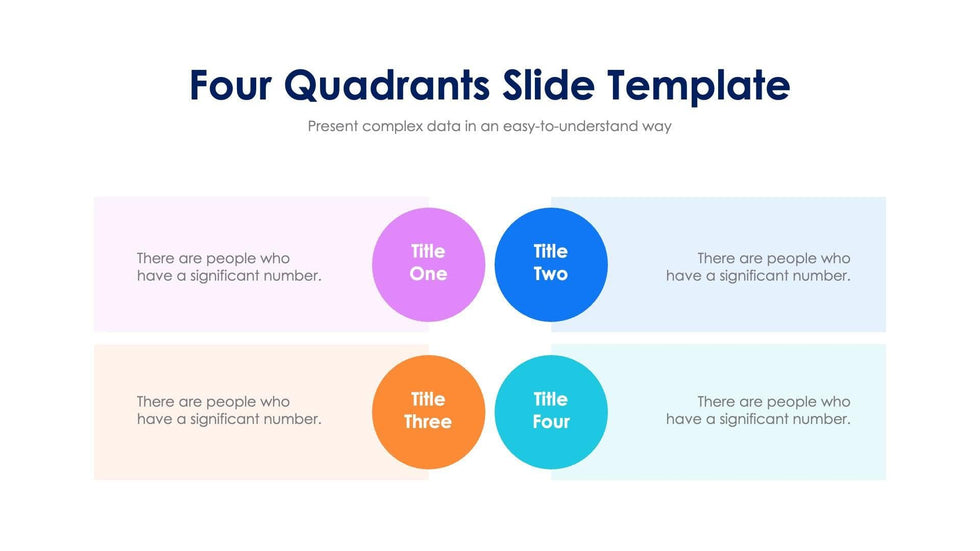 Four Quadrants Slide Template

Present complex data in an easy-to-understand way

There are people who have a significant number.

Title One

Title Two

There are people who have a significant number.

There are people who have a significant number.

Title Three

Title Four

There are people who have a significant number.